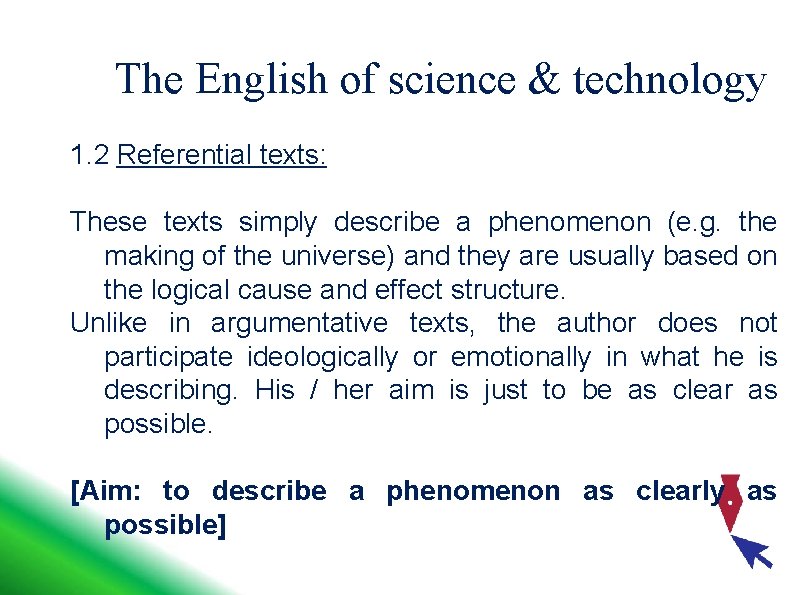 The English of science & technology

1.2 Referential texts:

These texts simply describe a phenomenon (e.g. the making of the universe) and they are usually based on the logical cause and effect structure.

Unlike in argumentative texts, the author does not participate ideologically or emotionally in what he is describing. His / her aim is just to be as clear as possible.

[Aim: to describe a phenomenon as clearly as possible]